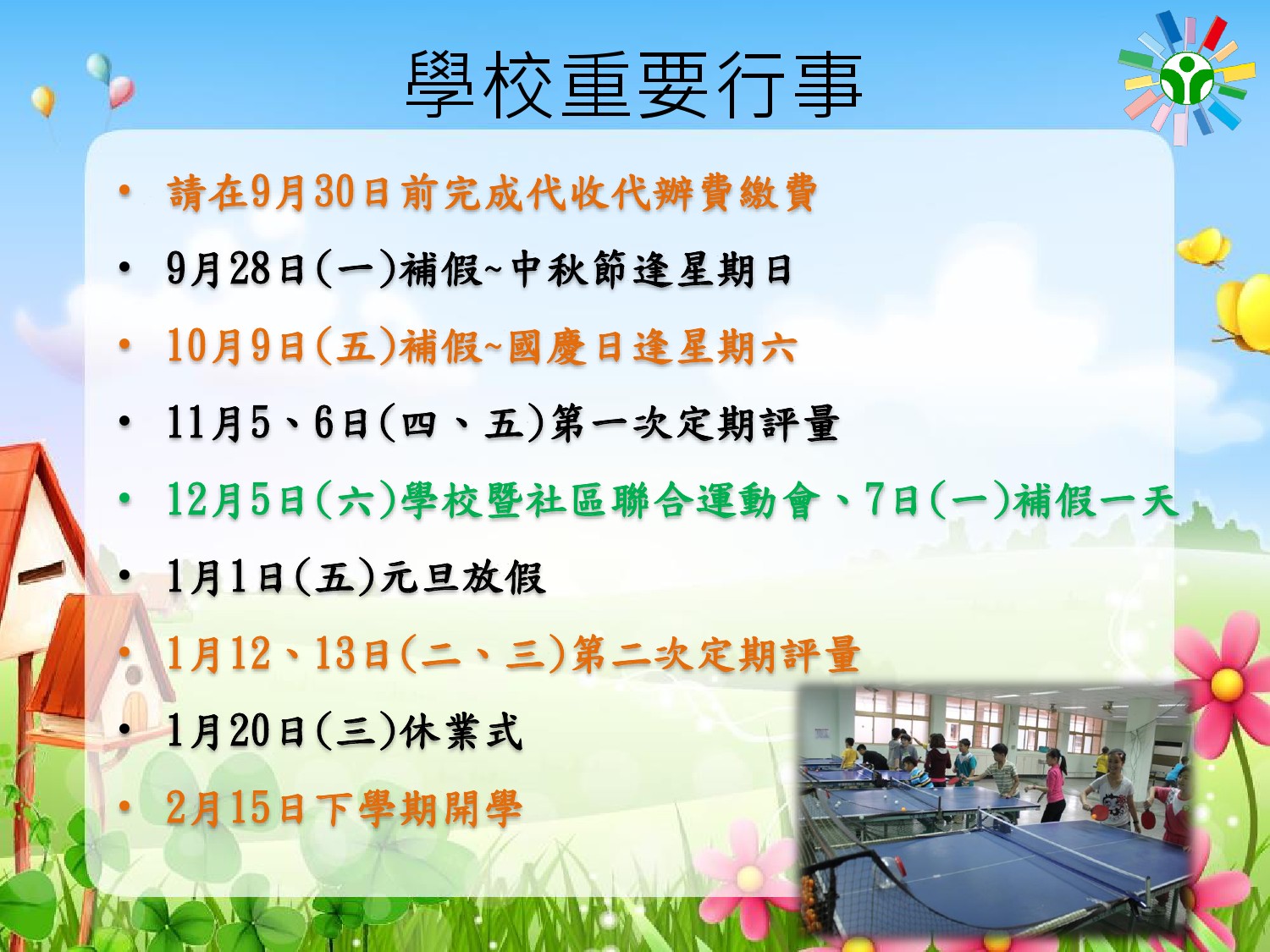 學校重要行事

• 請在9月30日前完成代收代辦費繳費
• 9月28日(一)補假~中秋節逢星期日
• 10月9日(五)補假~國慶日逢星期六
• 11月5、6日(四、五)第一次定期評量
• 12月5日(六)學校暨社區聯合運動會、7日(一)補假一天
• 1月1日(五)元旦放假
• 1月12、13日(二、三)第二次定期評量
• 1月20日(三)休業式
• 2月15日下學期開學